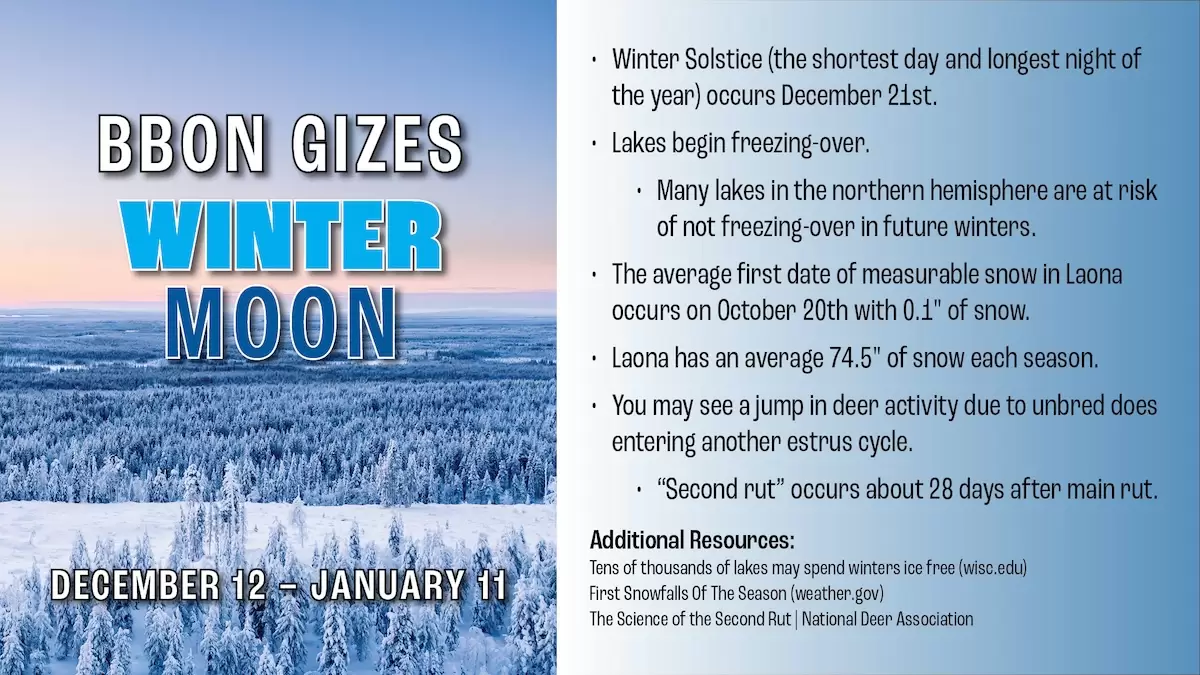 BBON GIZES
WINTER
MOON

DECEMBER 12 – JANUARY 11

• Winter Solstice (the shortest day and longest night of the year) occurs December 21st.

• Lakes begin freezing-over.

• Many lakes in the northern hemisphere are at risk of not freezing-over in future winters.

• The average first date of measurable snow in Laona occurs on October 20th with 0.1" of snow.

• Laona has an average 74.5" of snow each season.

• You may see a jump in deer activity due to unbred does entering another estrus cycle.

• "Second rut" occurs about 28 days after main rut.

Additional Resources:
Tens of thousands of lakes may spend winters ice free (wisc.edu)
First Snowfalls Of The Season (weather.gov)
The Science of the Second Rut | National Deer Association